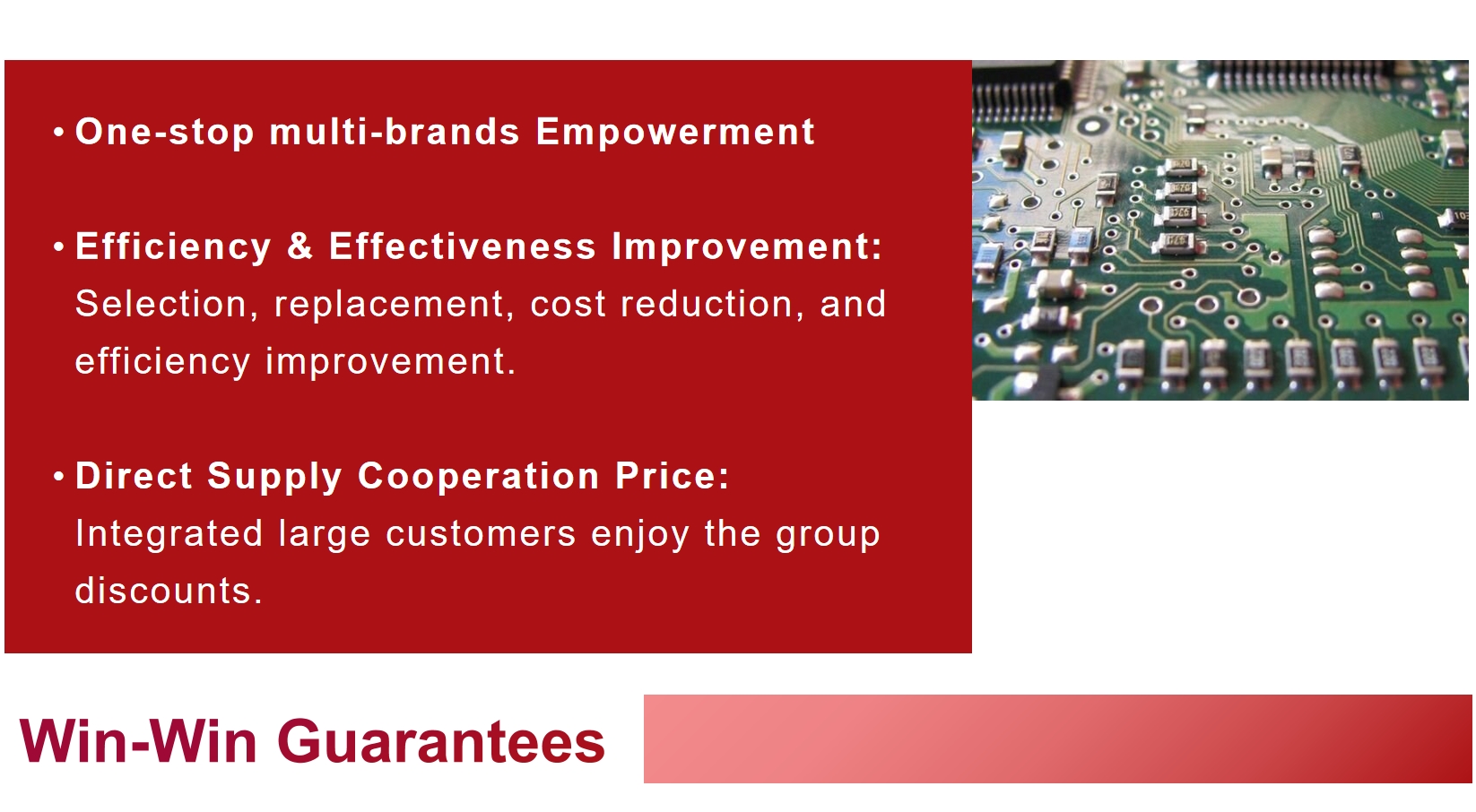 • One-stop multi-brands Empowerment

• Efficiency & Effectiveness Improvement: Selection, replacement, cost reduction, and efficiency improvement.

• Direct Supply Cooperation Price: Integrated large customers enjoy the group discounts.

Win-Win Guarantees